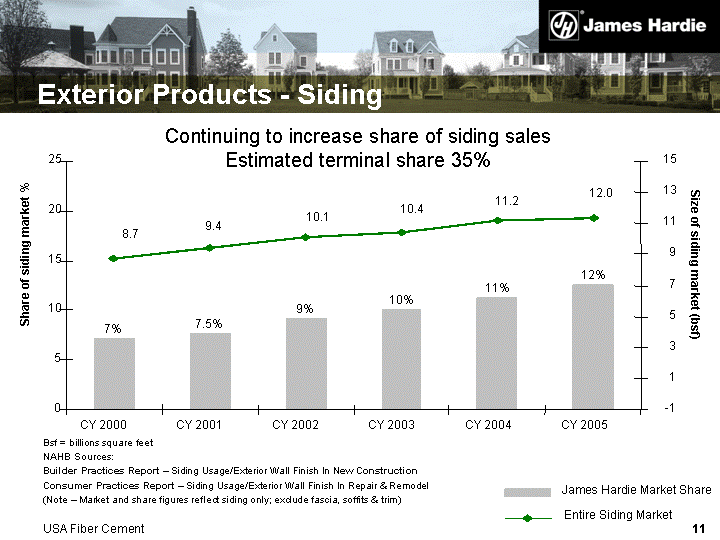 James Hardie

Exterior Products - Siding

Continuing to increase share of siding sales
Estimated terminal share 35%

Share of siding market %

25
20
15
10
5
0

Size of siding market (bsf)

15
13
11
9
7
5
3
1
-1

8.7
9.4
10.1
10.4
11.2
12.0

7%
7.5%
9%
10%
11%
12%

CY 2000
CY 2001
CY 2002
CY 2003
CY 2004
CY 2005

Bsf = billions square feet
NAHB Sources:
Builder Practices Report – Siding Usage/Exterior Wall Finish In New Construction
Consumer Practices Report – Siding Usage/Exterior Wall Finish In Repair & Remodel
(Note – Market and share figures reflect siding only; exclude fascia, soffits & trim)

James Hardie Market Share
Entire Siding Market

USA Fiber Cement

11